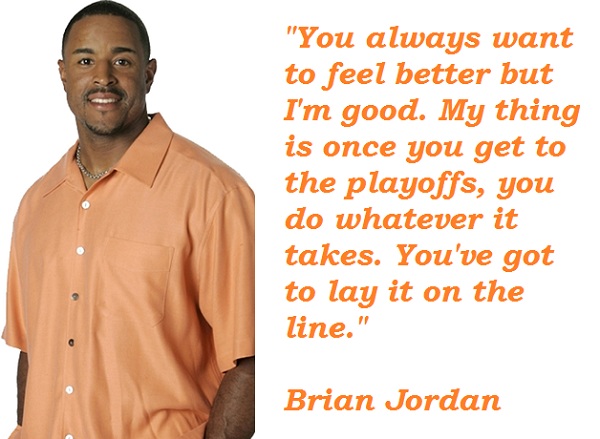 "You always want to feel better but I'm good. My thing is once you get to the playoffs, you do whatever it takes. You've got to lay it on the line."

Brian Jordan